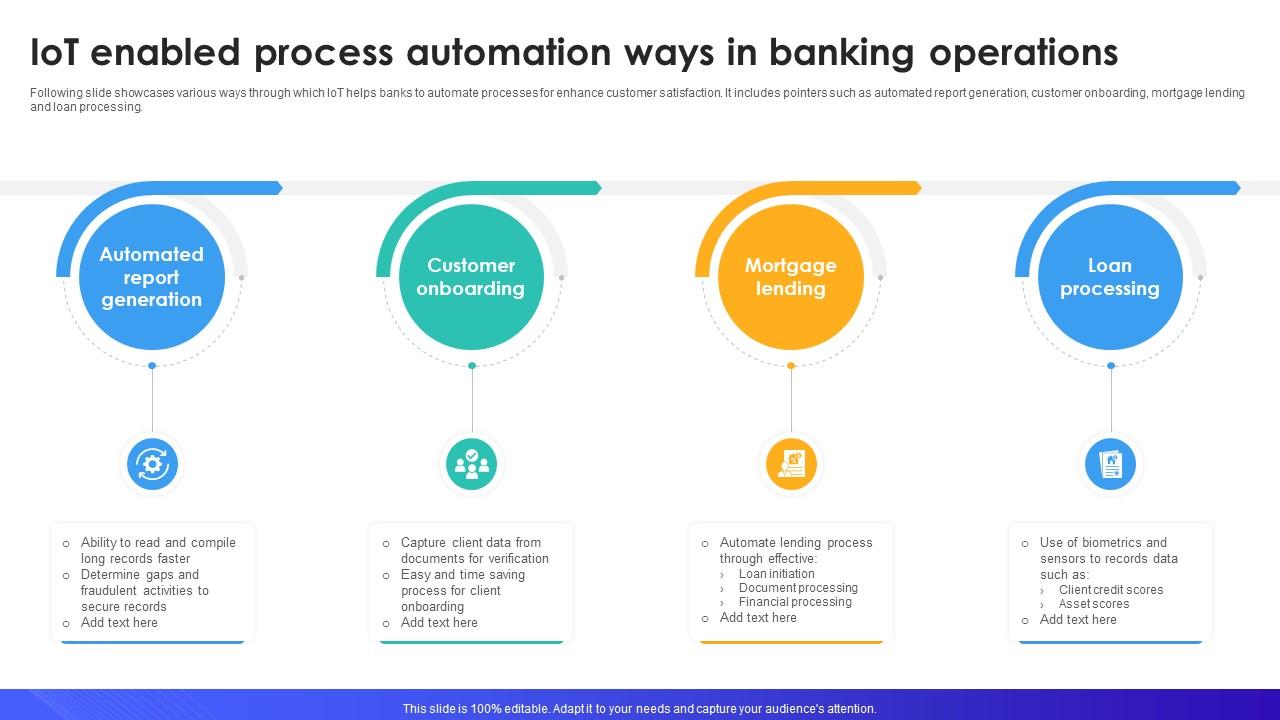 IoT enabled process automation ways in banking operations

Following slide showcases various ways through which IoT helps banks to automate processes for enhance customer satisfaction. It includes pointers such as automated report generation, customer onboarding, mortgage lending and loan processing.

Automated report generation

Customer onboarding

Mortgage lending

Loan processing

○ Ability to read and compile long records faster
○ Determine gaps and fraudulent activities to secure records
○ Add text here

○ Capture client data from documents for verification
○ Easy and time saving process for client onboarding
○ Add text here

○ Automate lending process through effective:
› Loan initiation
› Document processing
› Financial processing
○ Add text here

○ Use of biometrics and sensors to records data such as:
› Client credit scores
› Asset scores
○ Add text here

This slide is 100% editable. Adapt it to your needs and capture your audience's attention.